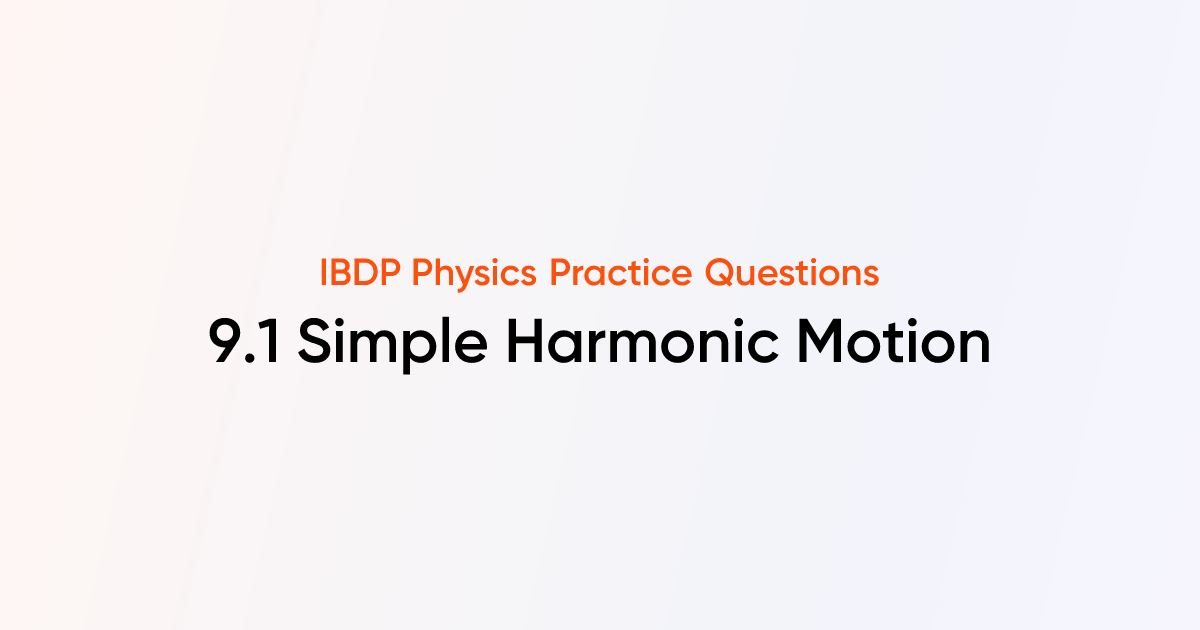 IBDP Physics Practice Questions

9.1 Simple Harmonic Motion